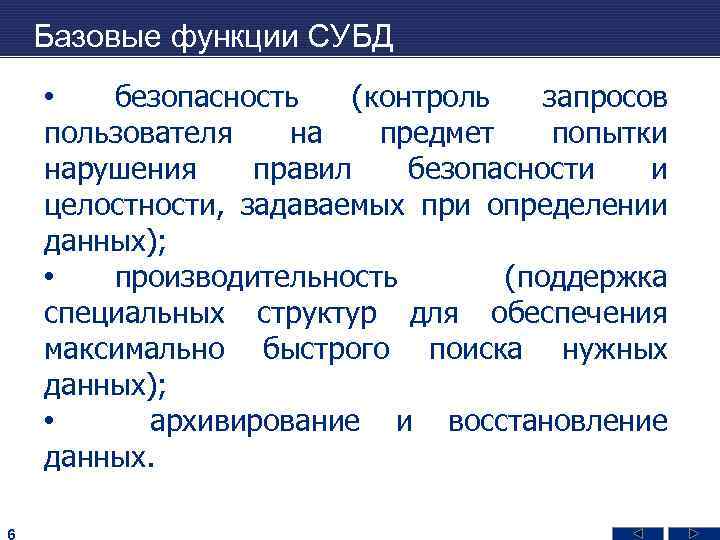 Базовые функции СУБД

• безопасность (контроль запросов пользователя на предмет попытки нарушения правил безопасности и целостности, задаваемых при определении данных);

• производительность (поддержка специальных структур для обеспечения максимально быстрого поиска нужных данных);

• архивирование и восстановление данных.

6